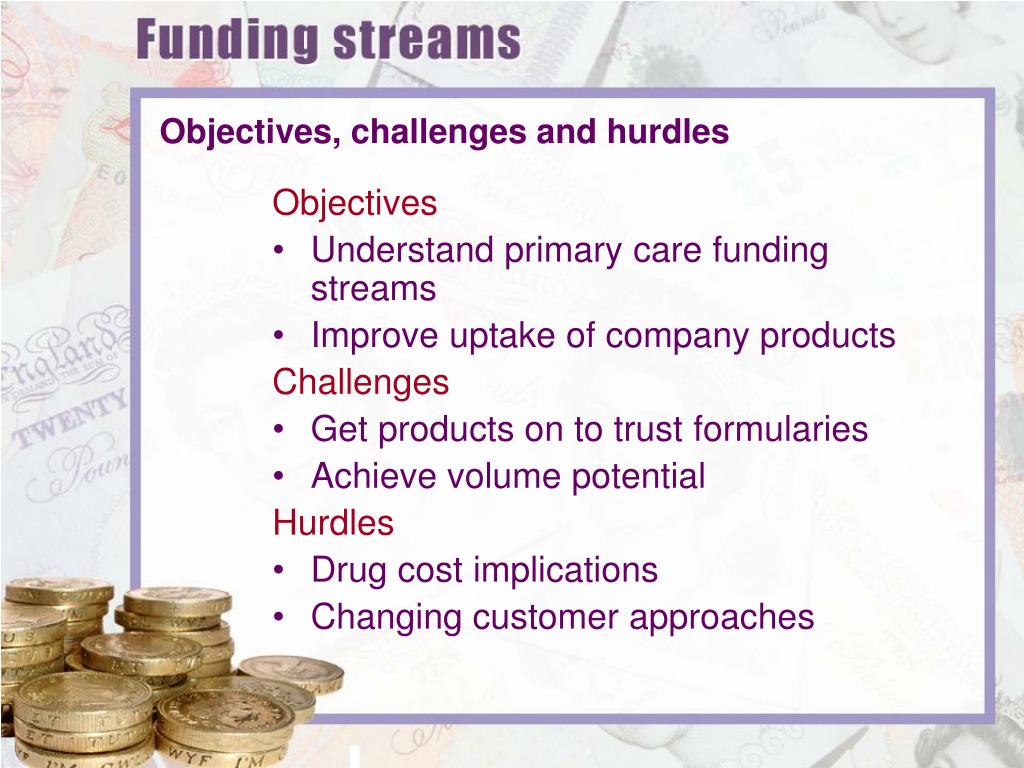 Funding streams

Objectives, challenges and hurdles

Objectives
• Understand primary care funding streams
• Improve uptake of company products
Challenges
• Get products on to trust formularies
• Achieve volume potential
Hurdles
• Drug cost implications
• Changing customer approaches